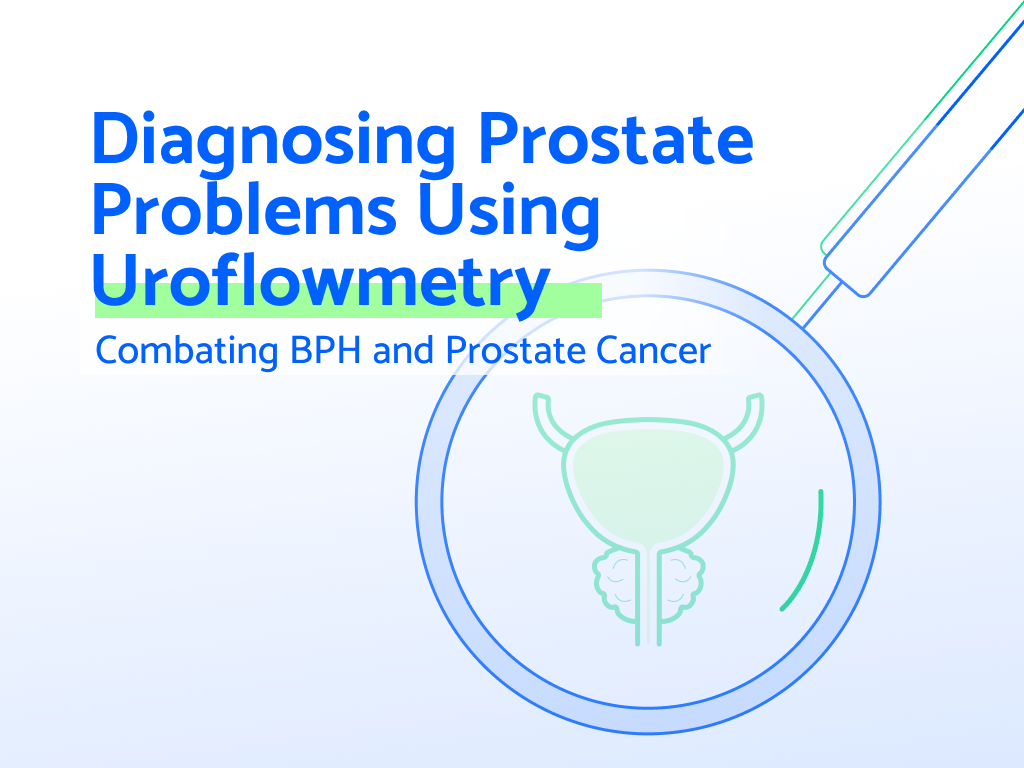 Diagnosing Prostate Problems Using Uroflowmetry

Combating BPH and Prostate Cancer